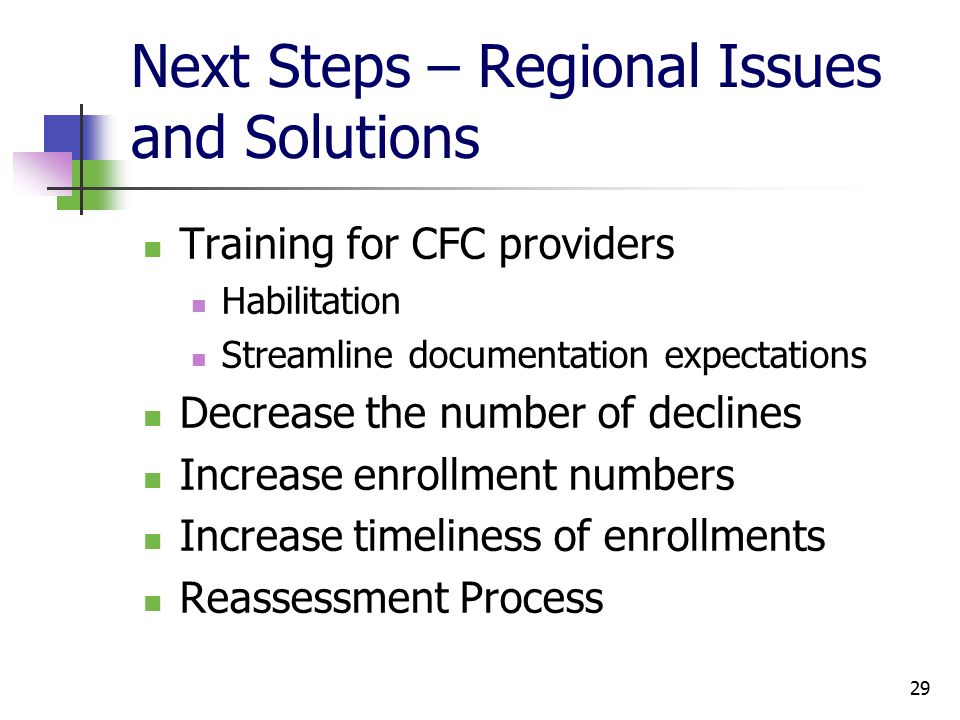 Next Steps – Regional Issues and Solutions

- Training for CFC providers
  - Habilitation
  - Streamline documentation expectations
- Decrease the number of declines
- Increase enrollment numbers
- Increase timeliness of enrollments
- Reassessment Process

29